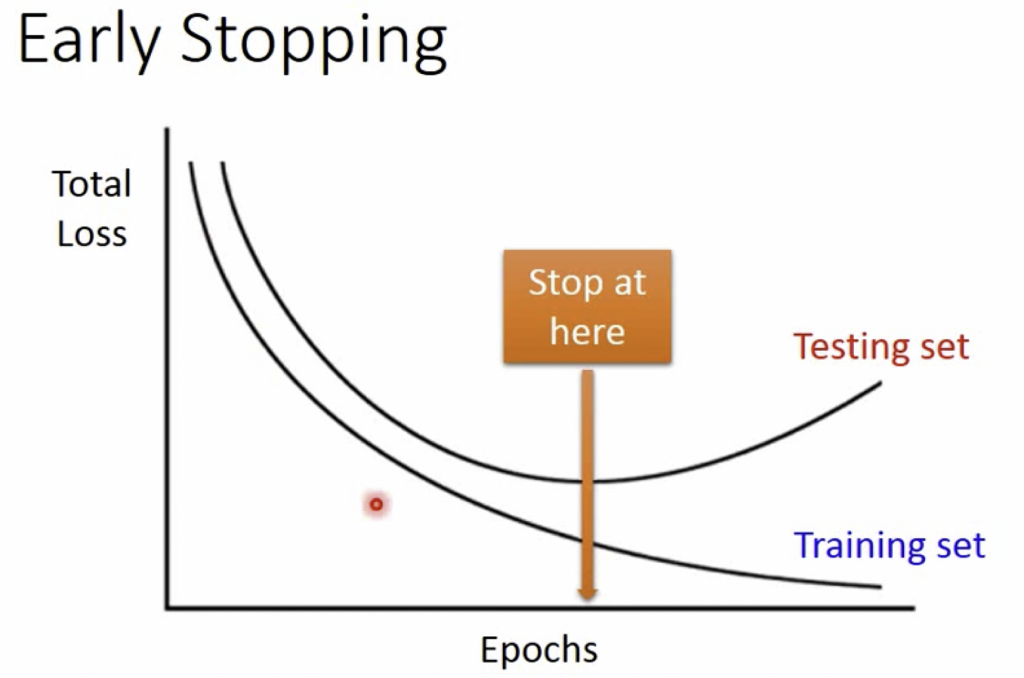 Early Stopping

Total Loss

Stop at here

Testing set

Training set

Epochs